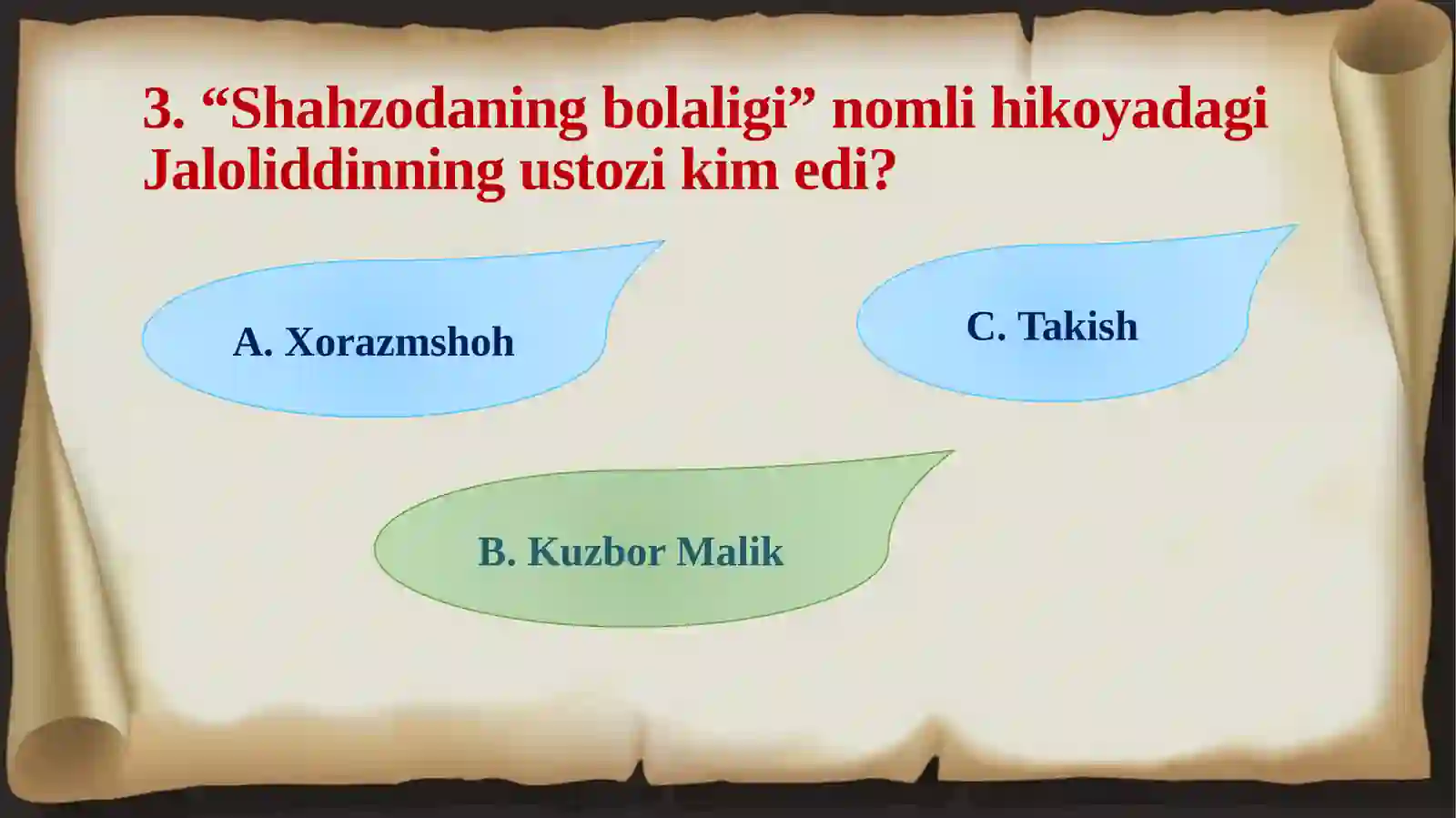 3. “Shahzodaning bolaligi” nomli hikoyadagi Jaloliddinning ustozi kim edi?

A. Xorazmshoh

C. Takish

B. Kuzbor Malik